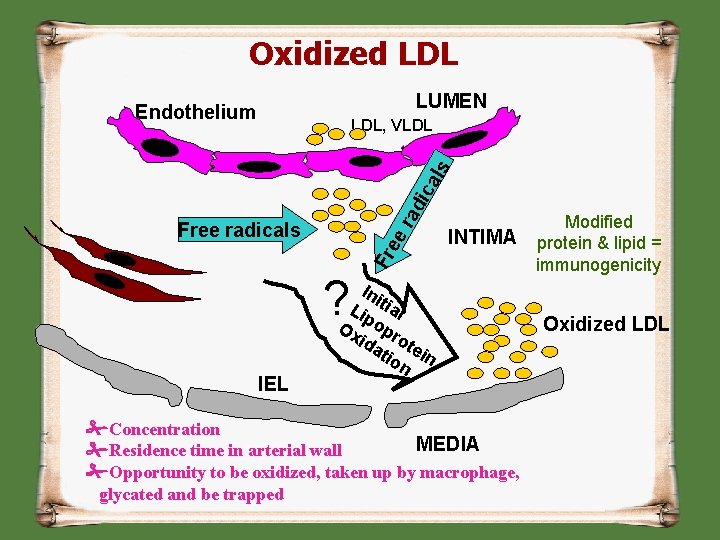 Oxidized LDL

Endothelium

LUMEN

LDL, VLDL

Free radicals

Free radicals

INTIMA

Modified protein & lipid = immunogenicity

?

Initial Lipoprotein Oxidation

Oxidized LDL

IEL

MEDIA

Concentration

Residence time in arterial wall

Opportunity to be oxidized, taken up by macrophage, glycated and be trapped